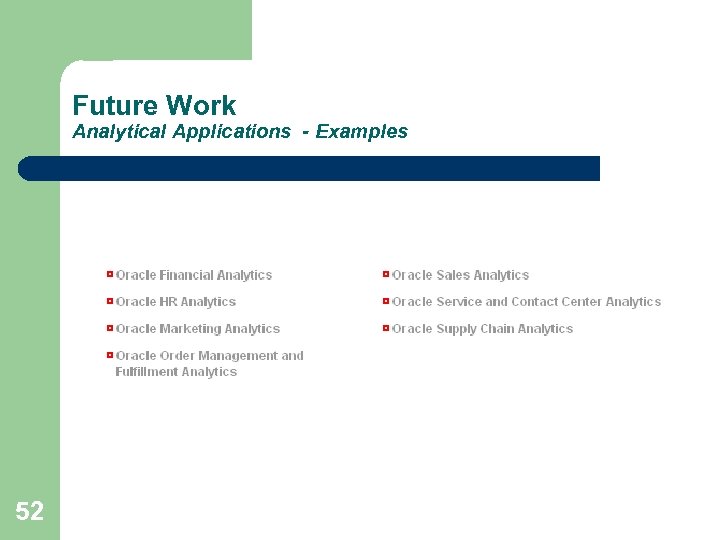 Future Work
Analytical Applications - Examples

Oracle Financial Analytics
Oracle HR Analytics
Oracle Marketing Analytics
Oracle Order Management and Fulfillment Analytics

Oracle Sales Analytics
Oracle Service and Contact Center Analytics
Oracle Supply Chain Analytics

52